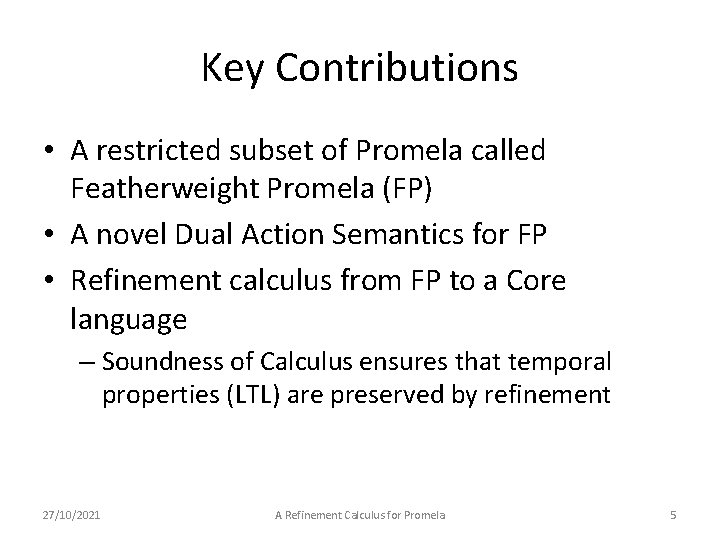 Key Contributions

• A restricted subset of Promela called Featherweight Promela (FP)
• A novel Dual Action Semantics for FP
• Refinement calculus from FP to a Core language
– Soundness of Calculus ensures that temporal properties (LTL) are preserved by refinement

27/10/2021 A Refinement Calculus for Promela 5